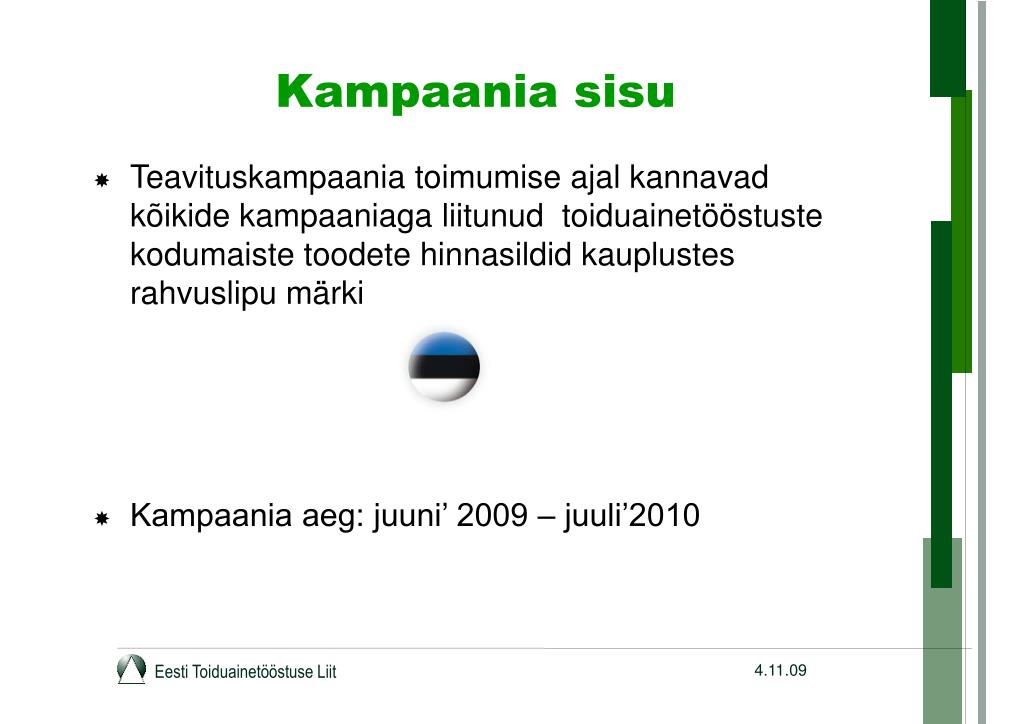 Kampaania sisu

Teavituskampaania toimumise ajal kannavad kõikide kampaaniaga liitunud toiduainetööstuste kodumaiste toodete hinnasildid kauplustes rahvuslipu märki

Kampaania aeg: juuni’ 2009 – juuli’2010

Eesti Toiduainetööstuse Liit

4.11.09